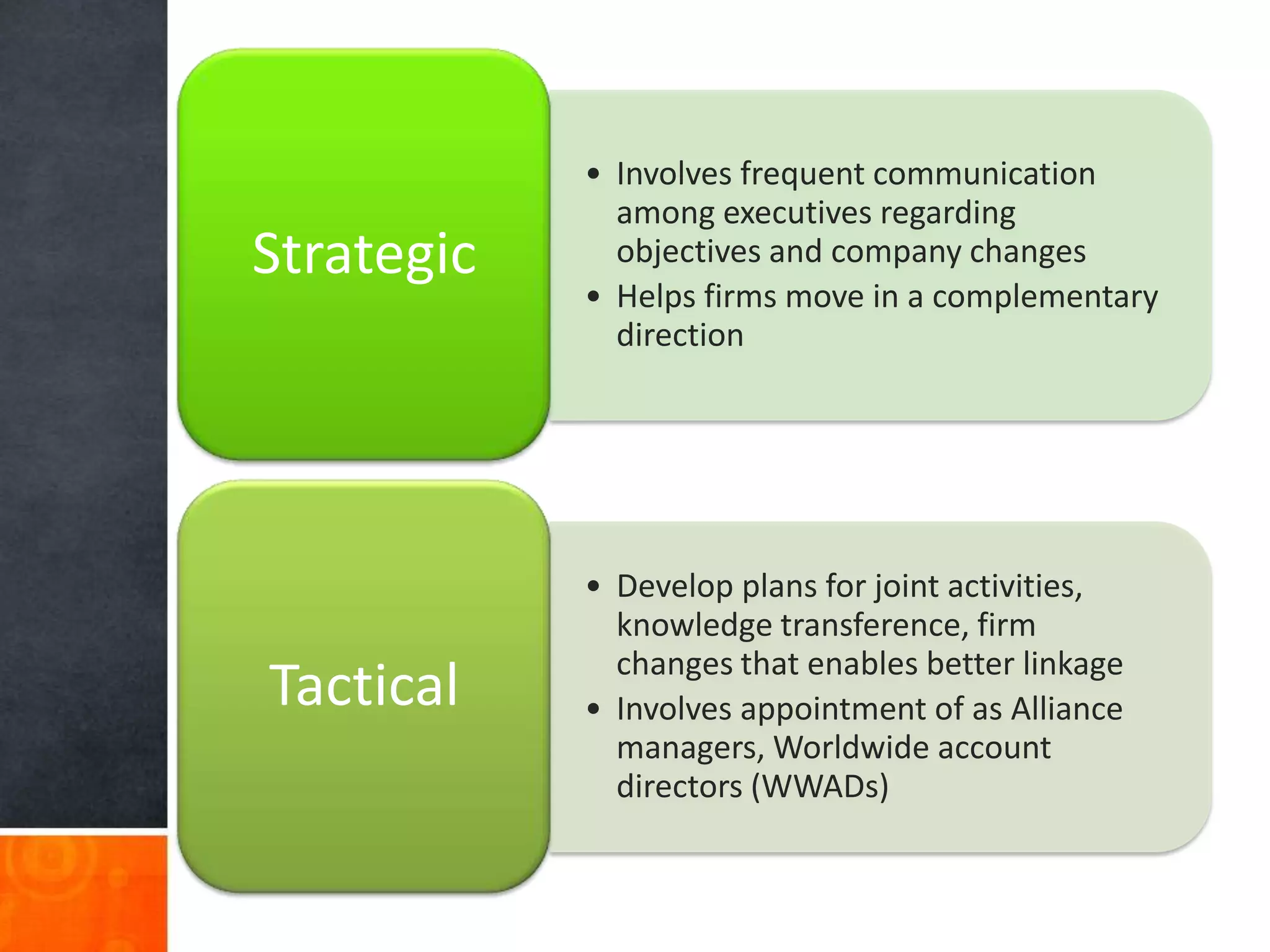 Strategic

• Involves frequent communication among executives regarding objectives and company changes
• Helps firms move in a complementary direction

Tactical

• Develop plans for joint activities, knowledge transference, firm changes that enables better linkage
• Involves appointment of as Alliance managers, Worldwide account directors (WWADs)